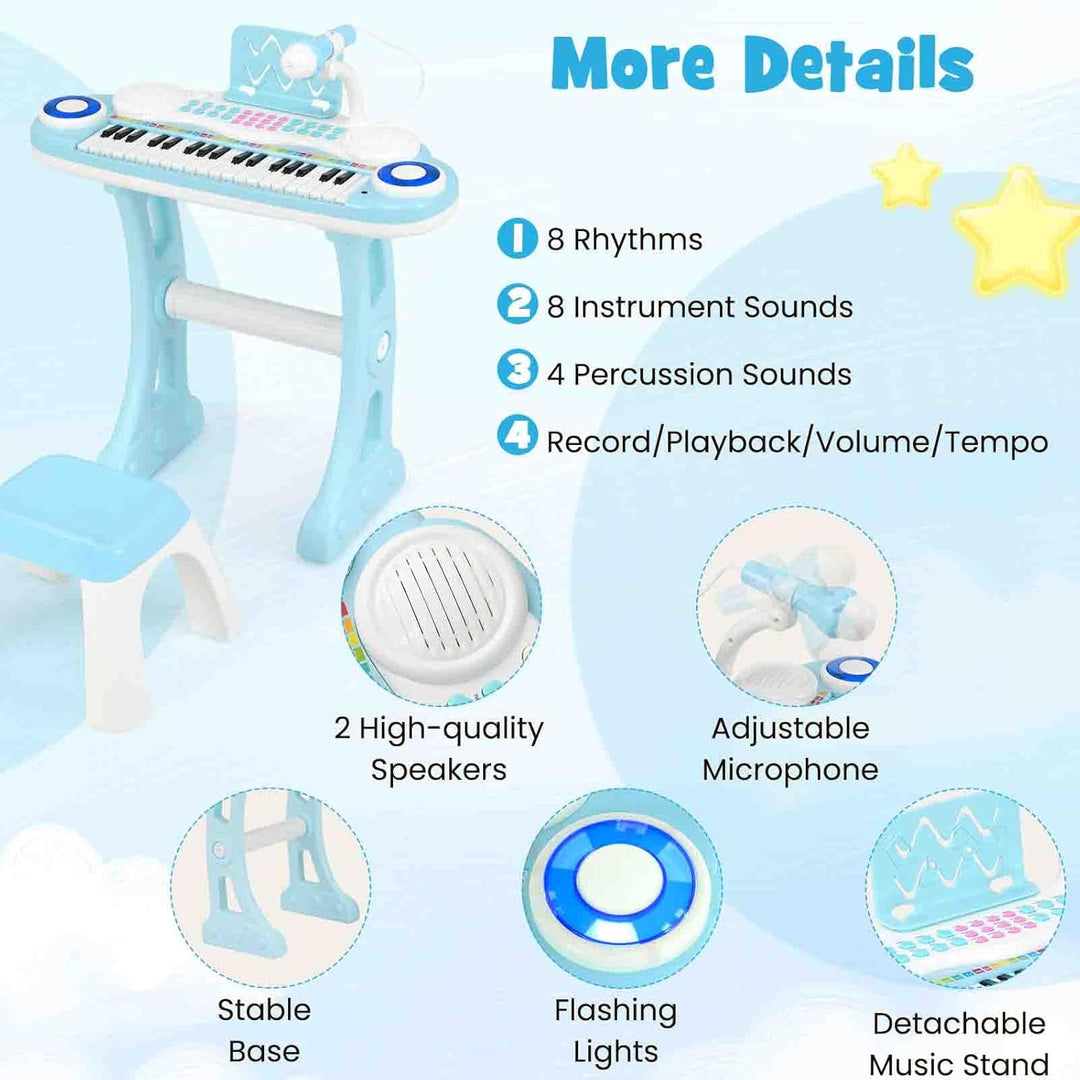 More Details

1 8 Rhythms
2 8 Instrument Sounds
3 4 Percussion Sounds
4 Record/Playback/Volume/Tempo

2 High-quality Speakers

Adjustable Microphone

Stable Base

Flashing Lights

Detachable Music Stand